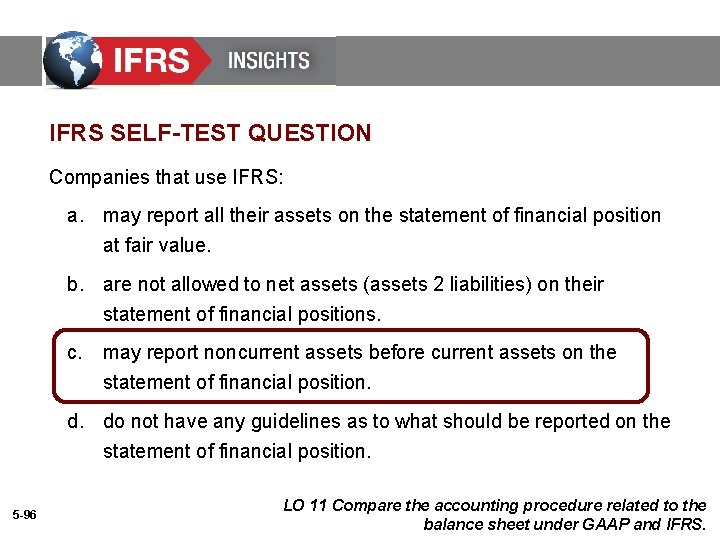 IFRS INSIGHTS

IFRS SELF-TEST QUESTION

Companies that use IFRS:

a. may report all their assets on the statement of financial position at fair value.

b. are not allowed to net assets (assets 2 liabilities) on their statement of financial positions.

c. may report noncurrent assets before current assets on the statement of financial position.

d. do not have any guidelines as to what should be reported on the statement of financial position.

5-96

LO 11 Compare the accounting procedure related to the balance sheet under GAAP and IFRS.